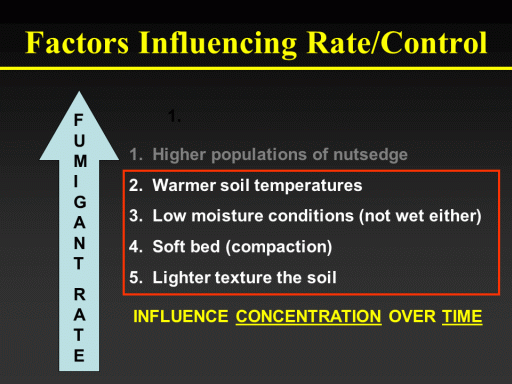 Factors Influencing Rate/Control

FUMIGANT RATE

1.

1. Higher populations of nutsedge

2. Warmer soil temperatures

3. Low moisture conditions (not wet either)

4. Soft bed (compaction)

5. Lighter texture the soil

INFLUENCE CONCENTRATION OVER TIME